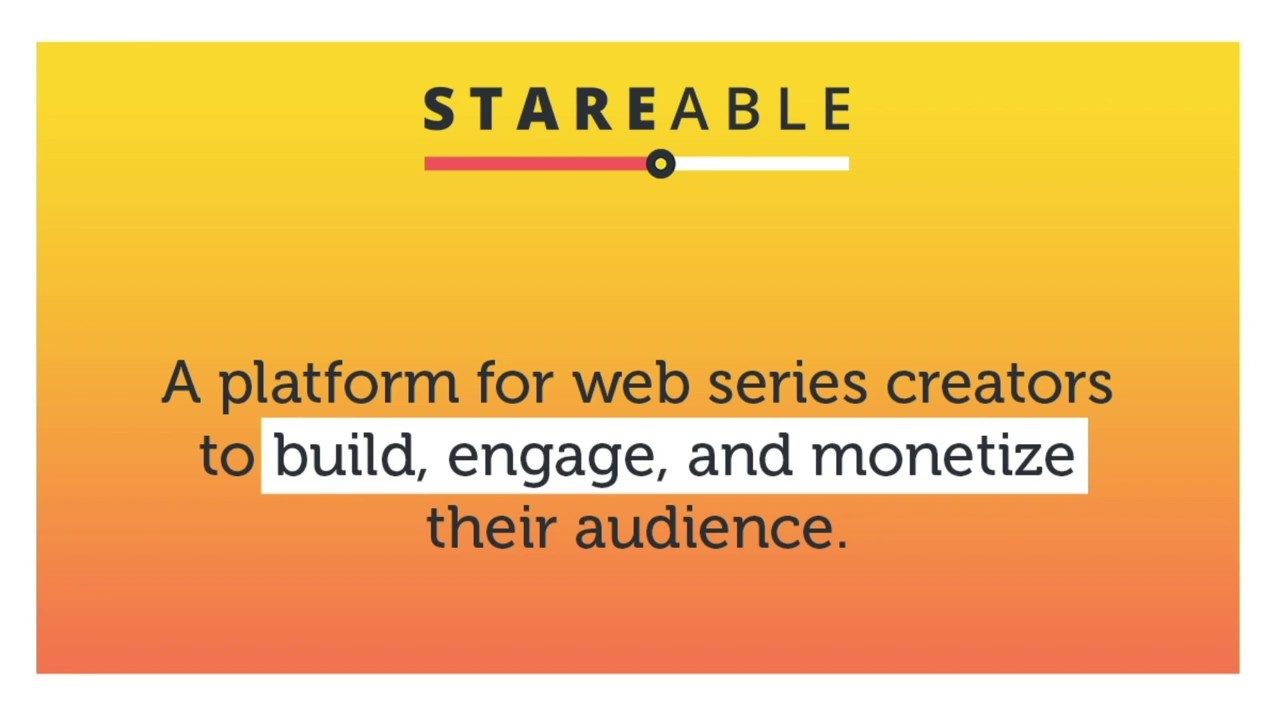 STAREABLE

A platform for web series creators to build, engage, and monetize their audience.